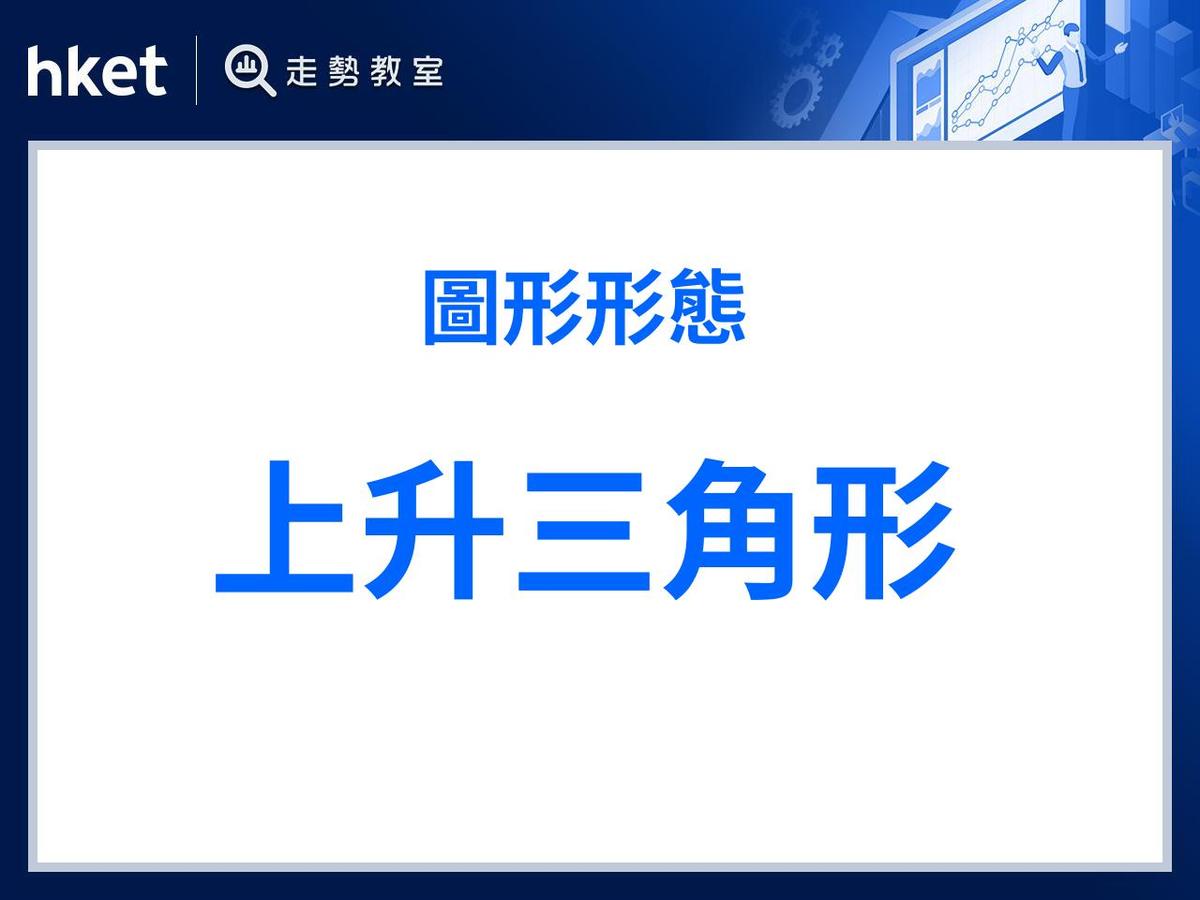 hket 走勢教室

圖形形態

上升三角形